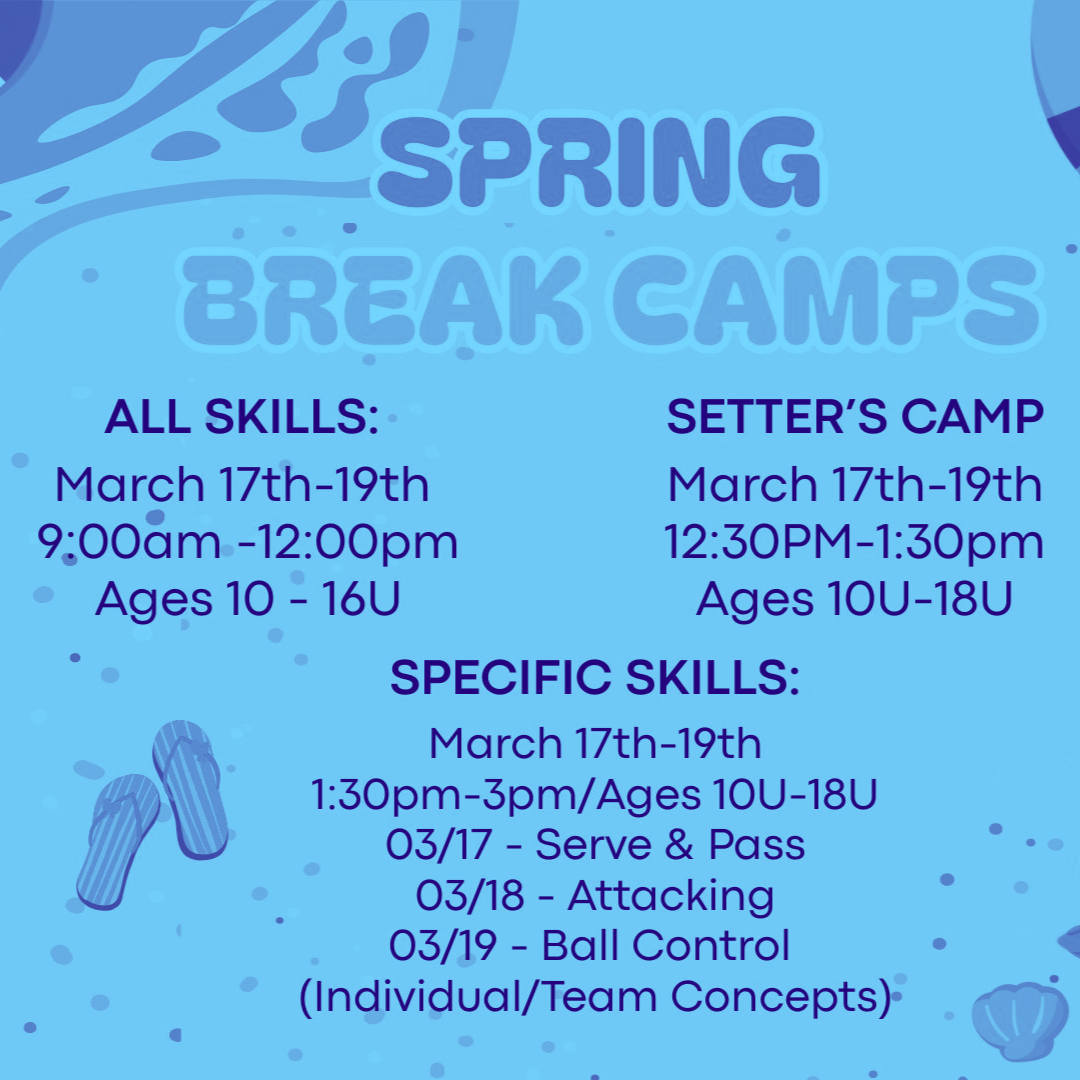 SPRING
BREAK CAMPS

ALL SKILLS:
March 17th-19th
9:00am -12:00pm
Ages 10 - 16U

SETTER'S CAMP
March 17th-19th
12:30PM-1:30pm
Ages 10U-18U

SPECIFIC SKILLS:
March 17th-19th
1:30pm-3pm/Ages 10U-18U
03/17 - Serve & Pass
03/18 - Attacking
03/19 - Ball Control
(Individual/Team Concepts)